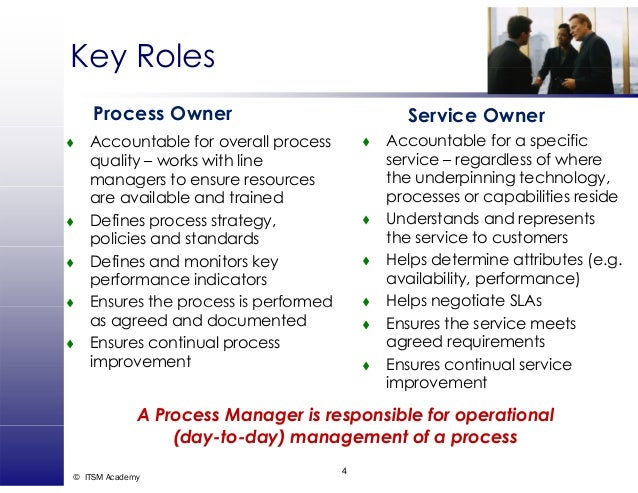 Key Roles

Process Owner

♦ Accountable for overall process quality – works with line managers to ensure resources are available and trained
♦ Defines process strategy, policies and standards
♦ Defines and monitors key performance indicators
♦ Ensures the process is performed as agreed and documented
♦ Ensures continual process improvement

Service Owner

♦ Accountable for a specific service – regardless of where the underpinning technology, processes or capabilities reside
♦ Understands and represents the service to customers
♦ Helps determine attributes (e.g. availability, performance)
♦ Helps negotiate SLAs
♦ Ensures the service meets agreed requirements
♦ Ensures continual service improvement

A Process Manager is responsible for operational (day-to-day) management of a process

© ITSM Academy

4